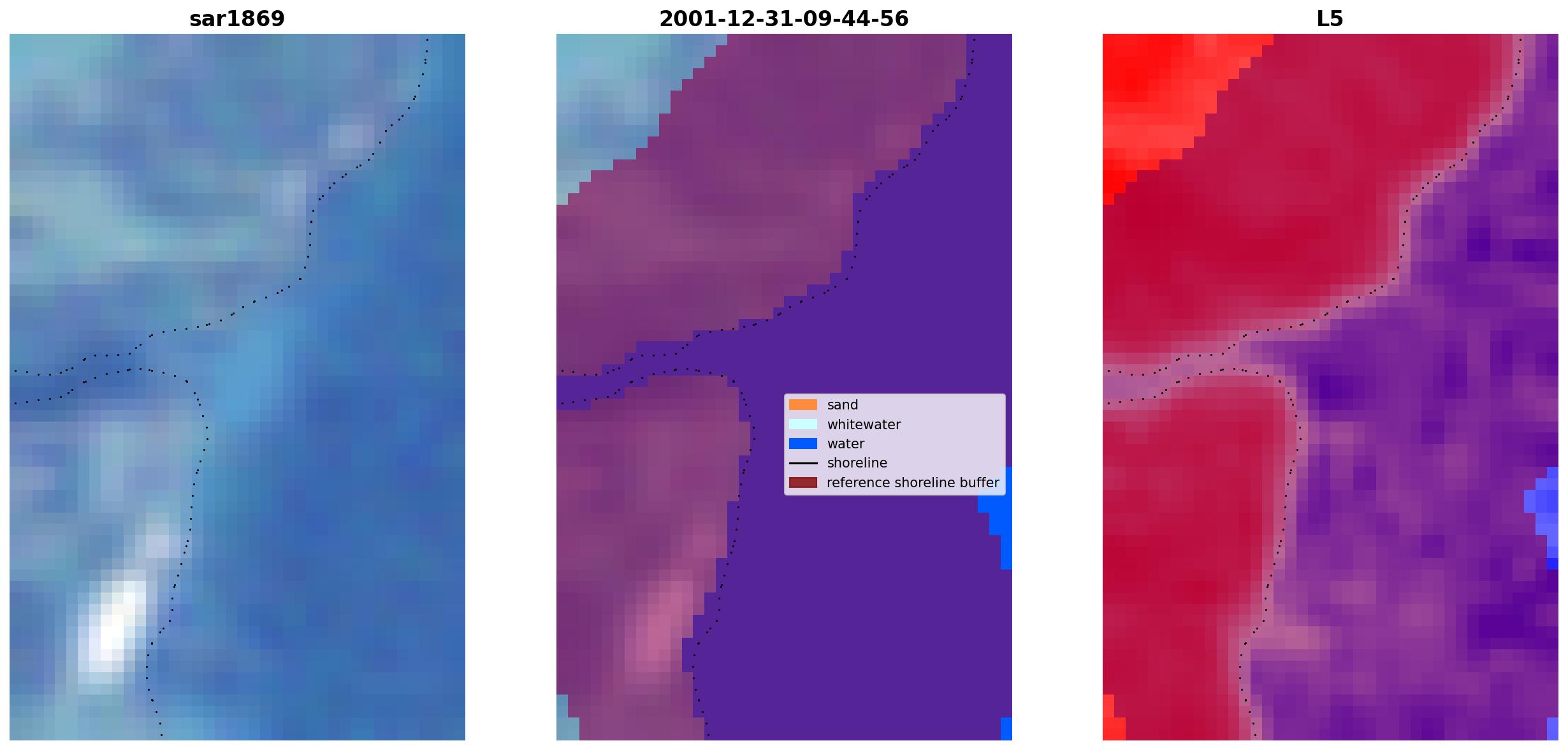 sar1869

2001-12-31-09-44-56

sand
whitewater
water
shoreline
reference shoreline buffer

L5